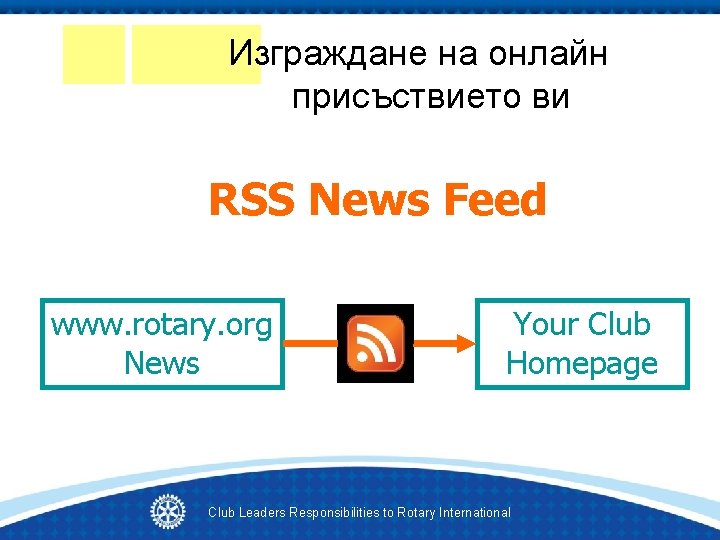 Изграждане на онлайн присъствието ви

RSS News Feed

www.rotary.org News

Your Club Homepage

Club Leaders Responsibilities to Rotary International